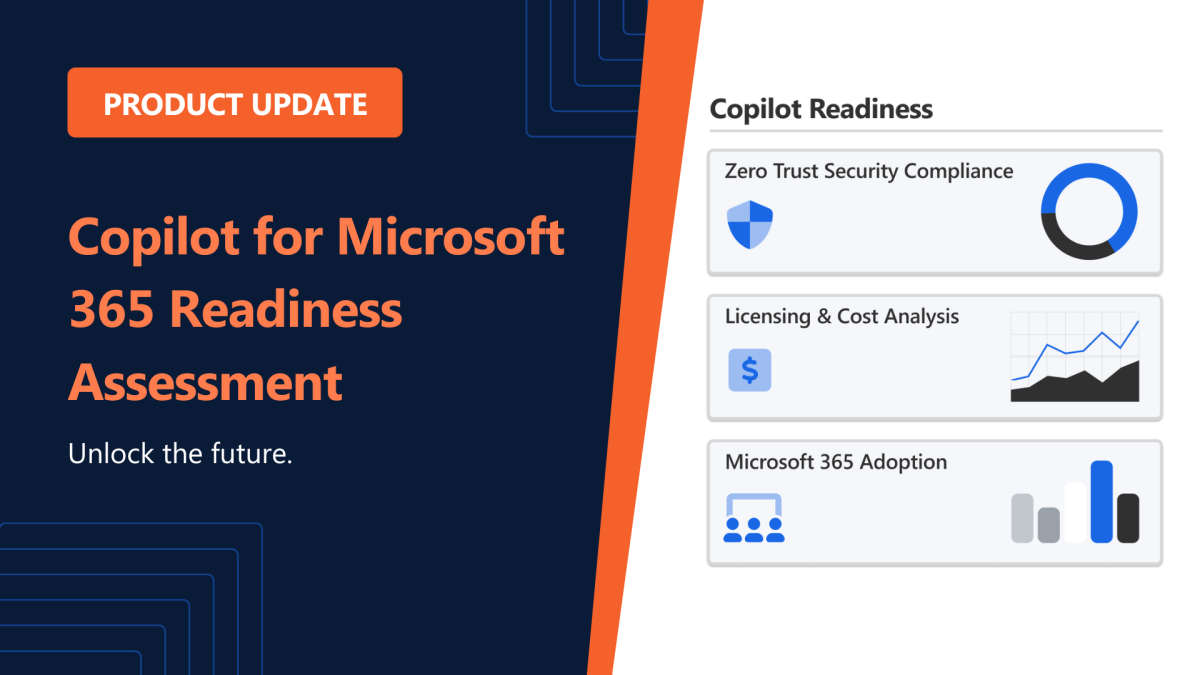 PRODUCT UPDATE

Copilot for Microsoft 365 Readiness Assessment

Unlock the future.

Copilot Readiness

Zero Trust Security Compliance

Licensing & Cost Analysis

$

Microsoft 365 Adoption